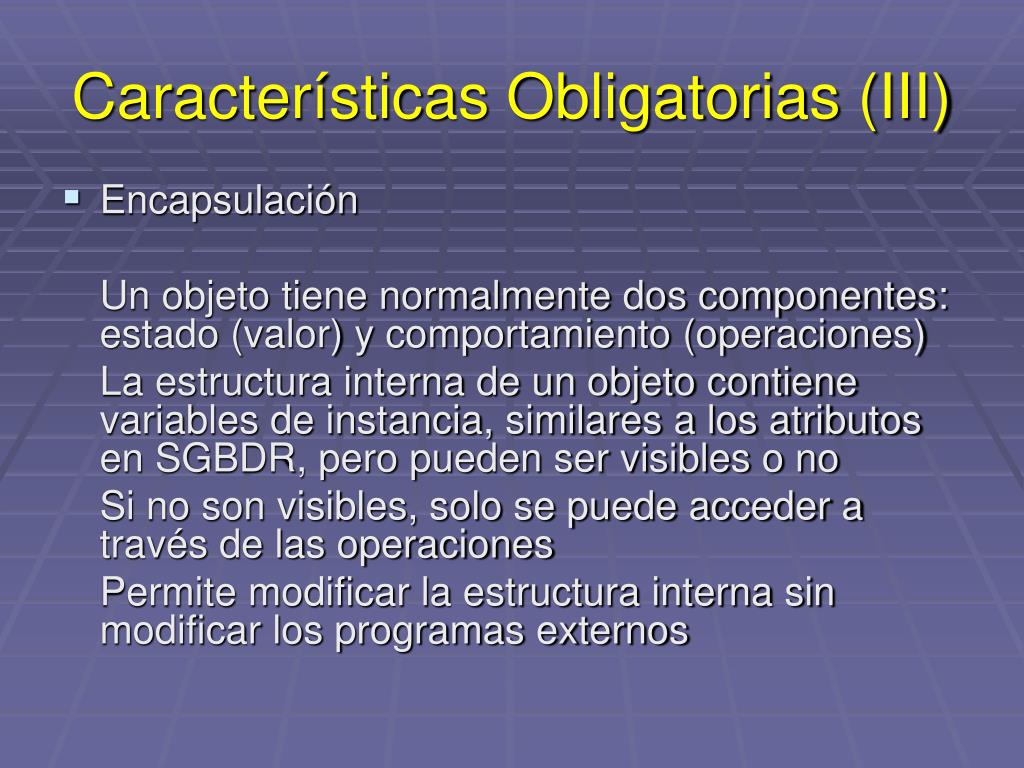 Características Obligatorias (III)

Encapsulación

Un objeto tiene normalmente dos componentes: estado (valor) y comportamiento (operaciones)

La estructura interna de un objeto contiene variables de instancia, similares a los atributos en SGBDR, pero pueden ser visibles o no

Si no son visibles, solo se puede acceder a través de las operaciones

Permite modificar la estructura interna sin modificar los programas externos